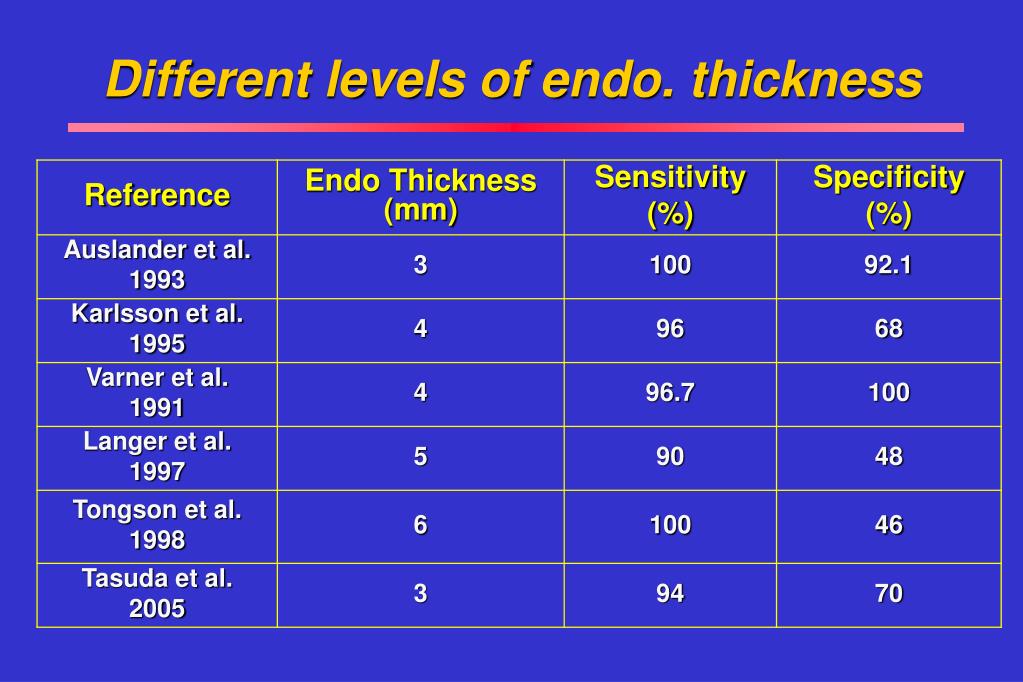 Different levels of endo. thickness

| Reference | Endo Thickness (mm) | Sensitivity (%) | Specificity (%) |
|---|---|---|---|
| Auslander et al. 1993 | 3 | 100 | 92.1 |
| Karlsson et al. 1995 | 4 | 96 | 68 |
| Varner et al. 1991 | 4 | 96.7 | 100 |
| Langer et al. 1997 | 5 | 90 | 48 |
| Tongson et al. 1998 | 6 | 100 | 46 |
| Tasuda et al. 2005 | 3 | 94 | 70 |